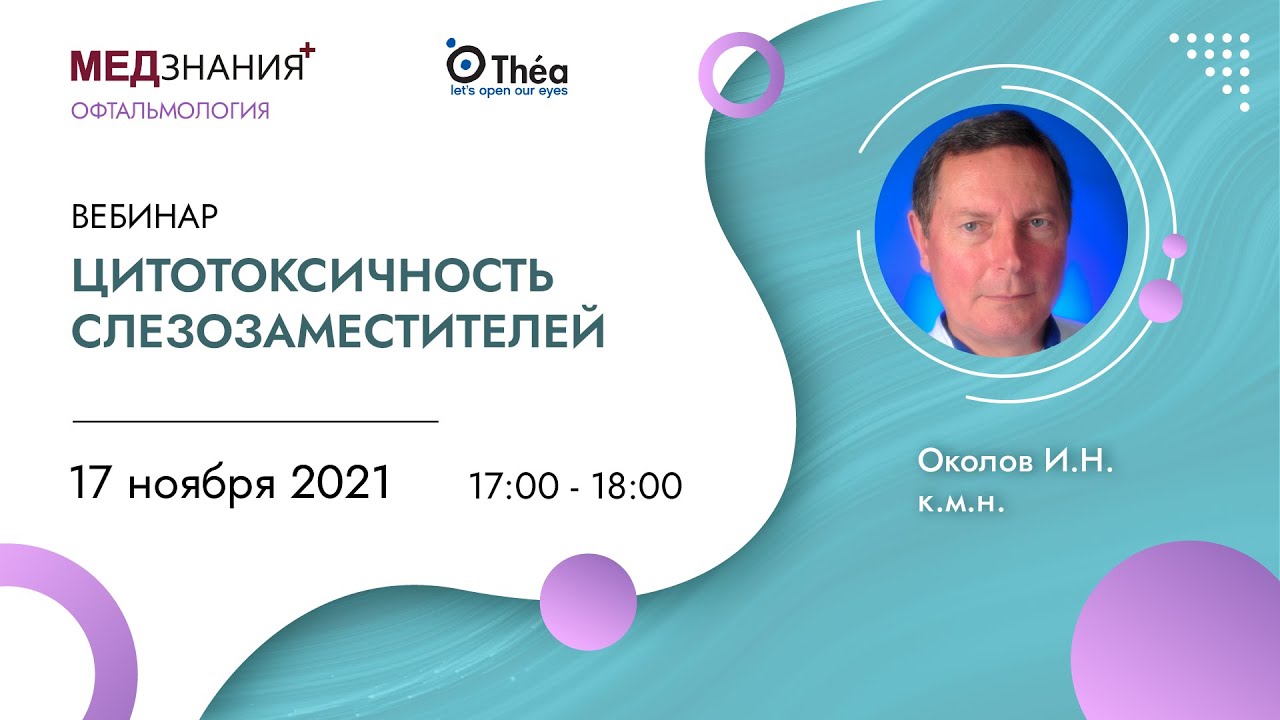 МЕДЗНАНИЯ+
ОФТАЛЬМОЛОГИЯ

Théa
let's open our eyes

ВЕБИНАР
ЦИТОТОКСИЧНОСТЬ СЛЕЗОЗАМЕСТИТЕЛЕЙ

17 ноября 2021 17:00 - 18:00

Околов И.Н.
к.м.н.